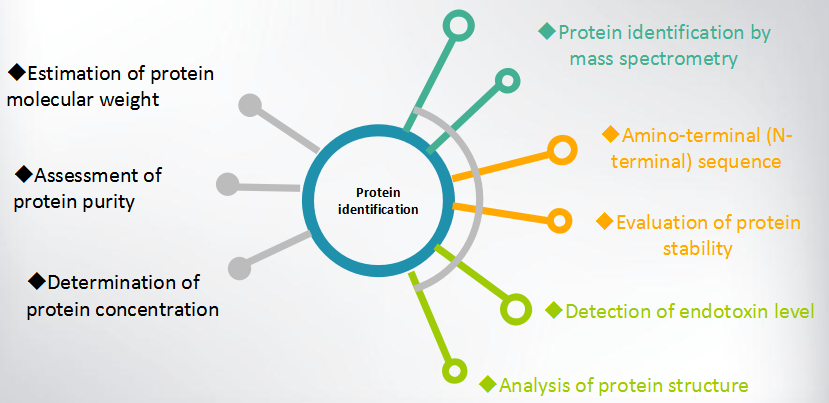 ◆Estimation of protein molecular weight

◆Assessment of protein purity

◆Determination of protein concentration

Protein identification

◆Protein identification by mass spectrometry

◆Amino-terminal (N-terminal) sequence

◆Evaluation of protein stability

◆Detection of endotoxin level

◆Analysis of protein structure